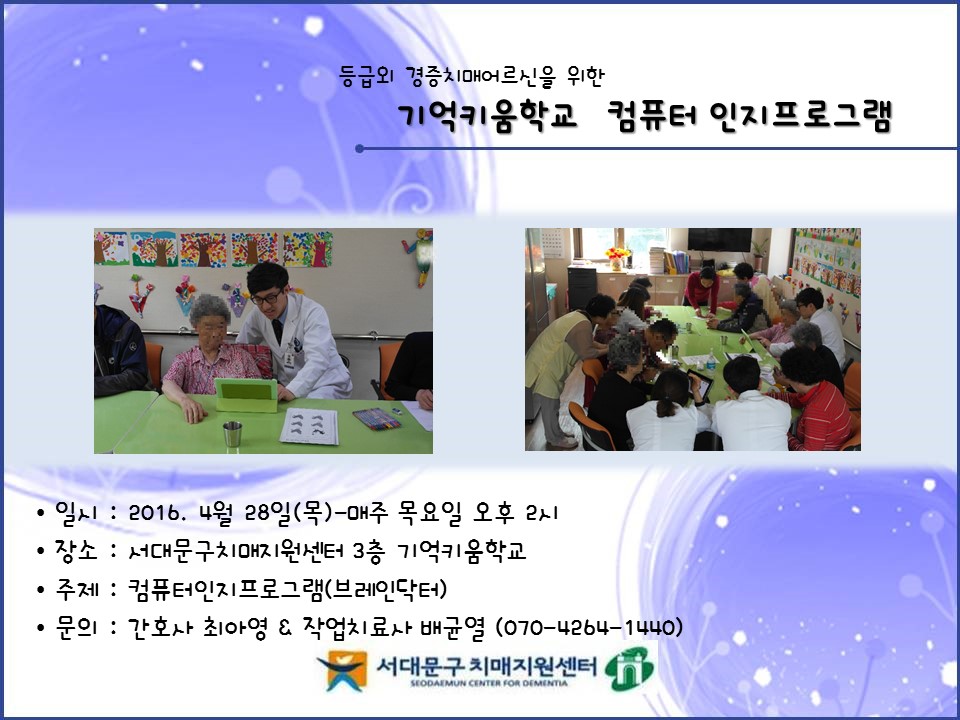 등급외 경증치매어르신을 위한

기억키움학교 컴퓨터 인지프로그램

• 일시 : 2016. 4월 28일(목)-매주 목요일 오후 2시
• 장소 : 서대문구치매지원센터 3층 기억키움학교
• 주제 : 컴퓨터인지프로그램(브레인닥터)
• 문의 : 간호사 최아영 & 작업치료사 배균열 (070-4264-1440)

서대문구 치매지원센터
SEODAEMUN CENTER FOR DEMENTIA